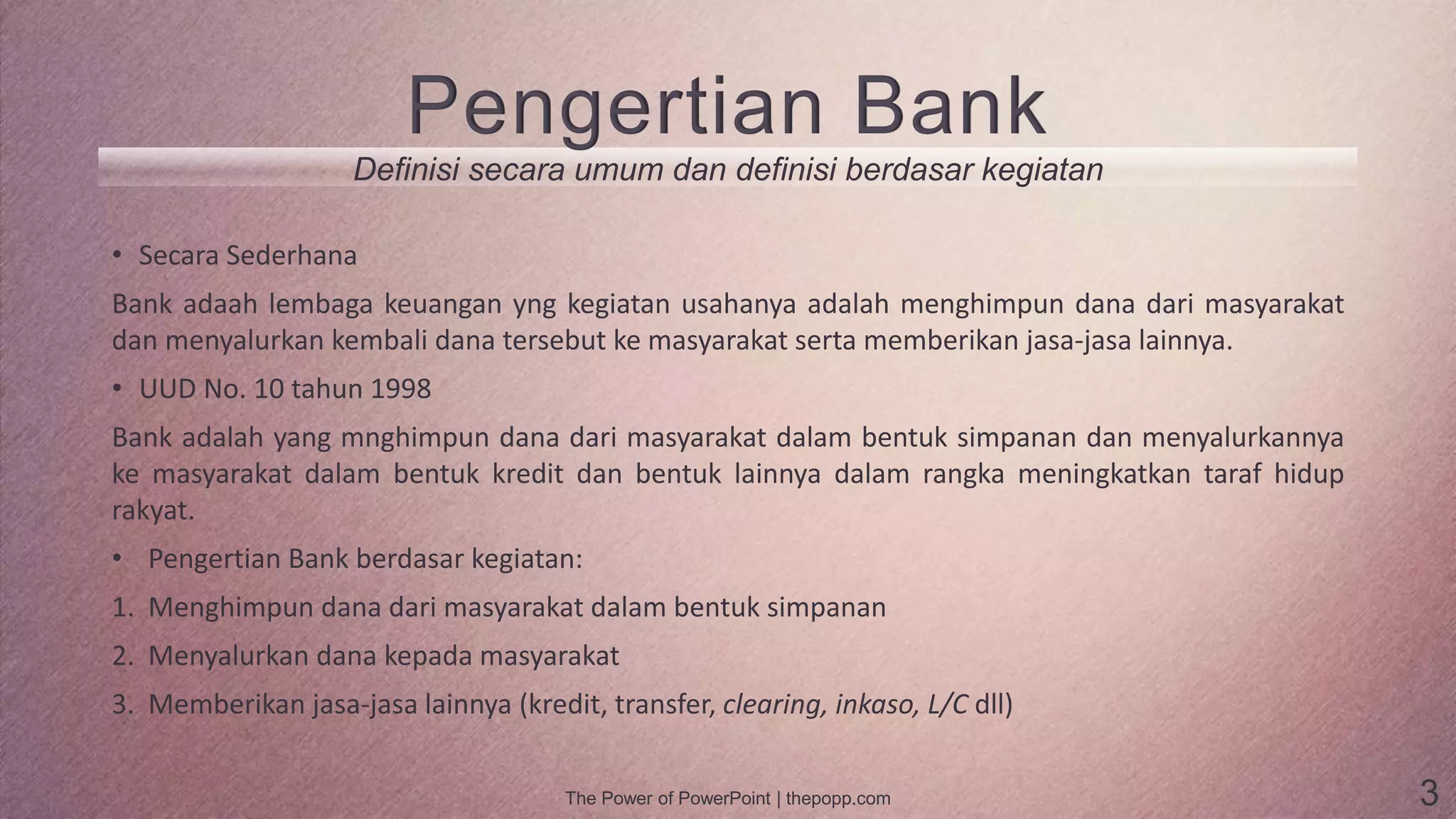 Pengertian Bank

Definisi secara umum dan definisi berdasar kegiatan

• Secara Sederhana

Bank adaah lembaga keuangan yng kegiatan usahanya adalah menghimpun dana dari masyarakat dan menyalurkan kembali dana tersebut ke masyarakat serta memberikan jasa-jasa lainnya.

• UUD No. 10 tahun 1998

Bank adalah yang mnghimpun dana dari masyarakat dalam bentuk simpanan dan menyalurkannya ke masyarakat dalam bentuk kredit dan bentuk lainnya dalam rangka meningkatkan taraf hidup rakyat.

• Pengertian Bank berdasar kegiatan:

1. Menghimpun dana dari masyarakat dalam bentuk simpanan

2. Menyalurkan dana kepada masyarakat

3. Memberikan jasa-jasa lainnya (kredit, transfer, clearing, inkaso, L/C dll)

The Power of PowerPoint | thepopp.com

3